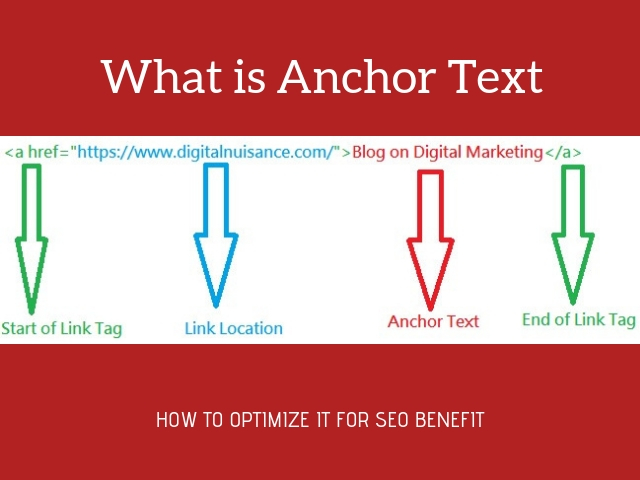 What is Anchor Text

<a href="https://www.digitalnuisance.com/">Blog on Digital Marketing</a>

Start of Link Tag

Link Location

Anchor Text

End of Link Tag

HOW TO OPTIMIZE IT FOR SEO BENEFIT